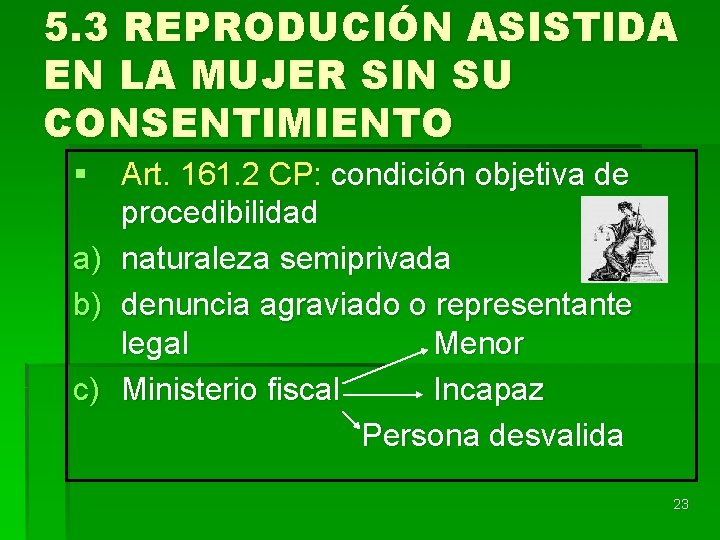 5.3 REPRODUCIÓN ASISTIDA EN LA MUJER SIN SU CONSENTIMIENTO

▪ Art. 161.2 CP: condición objetiva de procedibilidad

a) naturaleza semiprivada

b) denuncia agraviado o representante legal

c) Ministerio fiscal

Menor

Incapaz

Persona desvalida

23